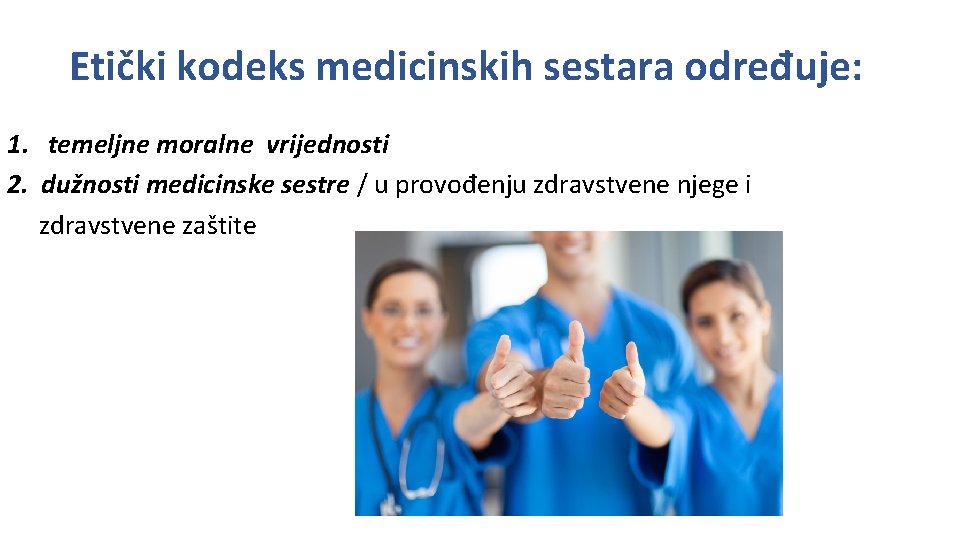 Etički kodeks medicinskih sestara određuje:

1. temeljne moralne vrijednosti
2. dužnosti medicinske sestre / u provođenju zdravstvene njege i zdravstvene zaštite